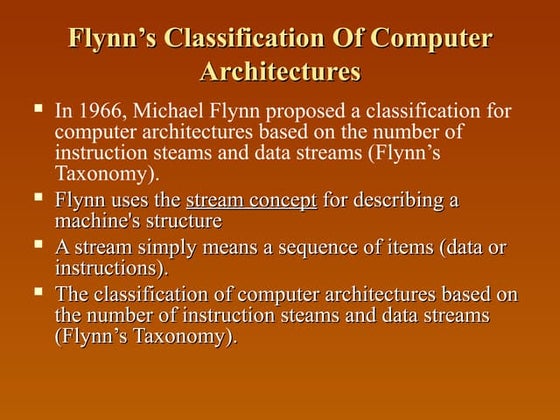 Flynn’s Classification Of Computer Architectures

▪ In 1966, Michael Flynn proposed a classification for computer architectures based on the number of instruction steams and data streams (Flynn’s Taxonomy).

▪ Flynn uses the stream concept for describing a machine's structure

▪ A stream simply means a sequence of items (data or instructions).

▪ The classification of computer architectures based on the number of instruction steams and data streams (Flynn’s Taxonomy).